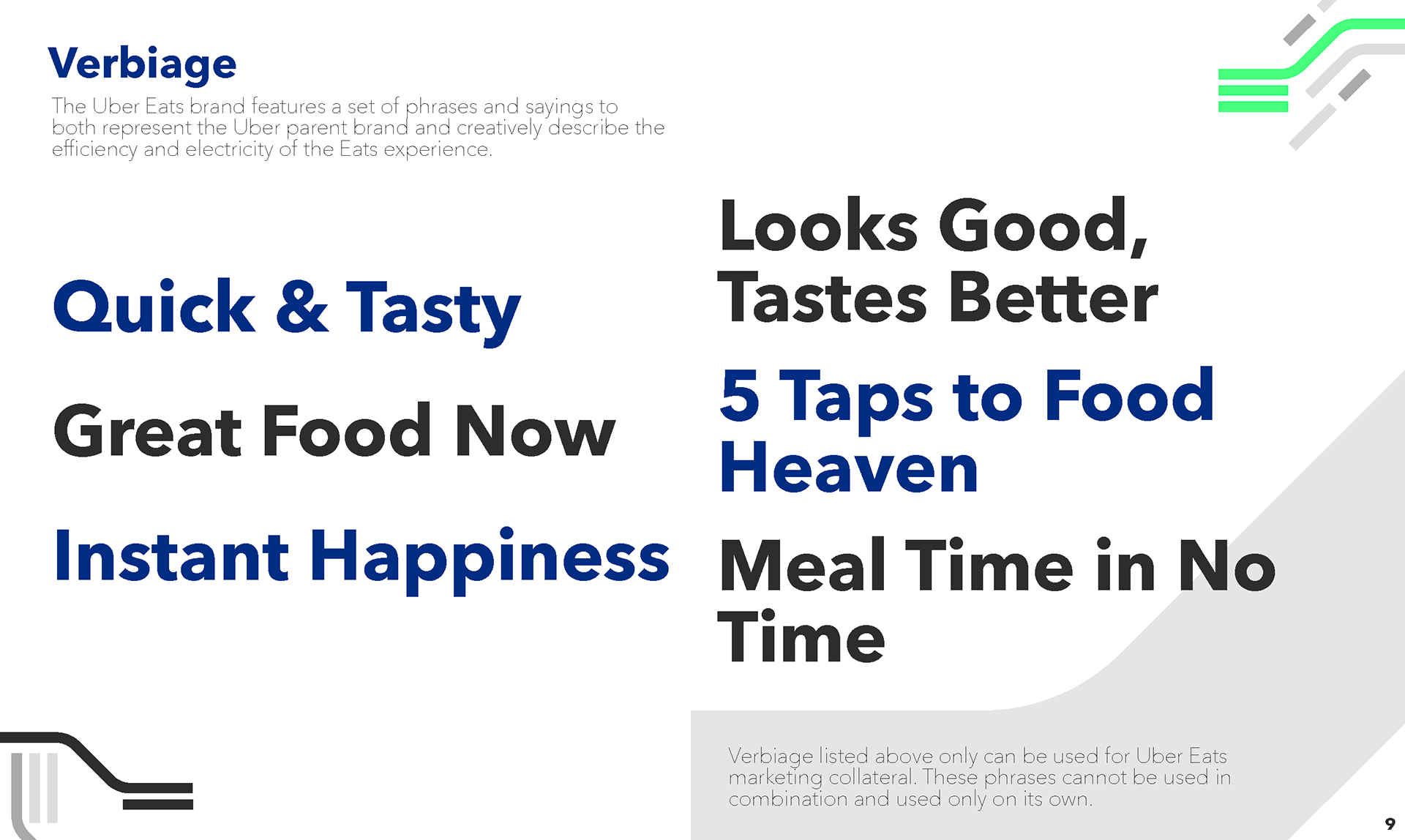 Verbiage

The Uber Eats brand features a set of phrases and sayings to both represent the Uber parent brand and creatively describe the efficiency and electricity of the Eats experience.

Quick & Tasty

Great Food Now

Instant Happiness

Looks Good, Tastes Better

5 Taps to Food Heaven

Meal Time in No Time

Verbiage listed above only can be used for Uber Eats marketing collateral. These phrases cannot be used in combination and used only on its own.

9